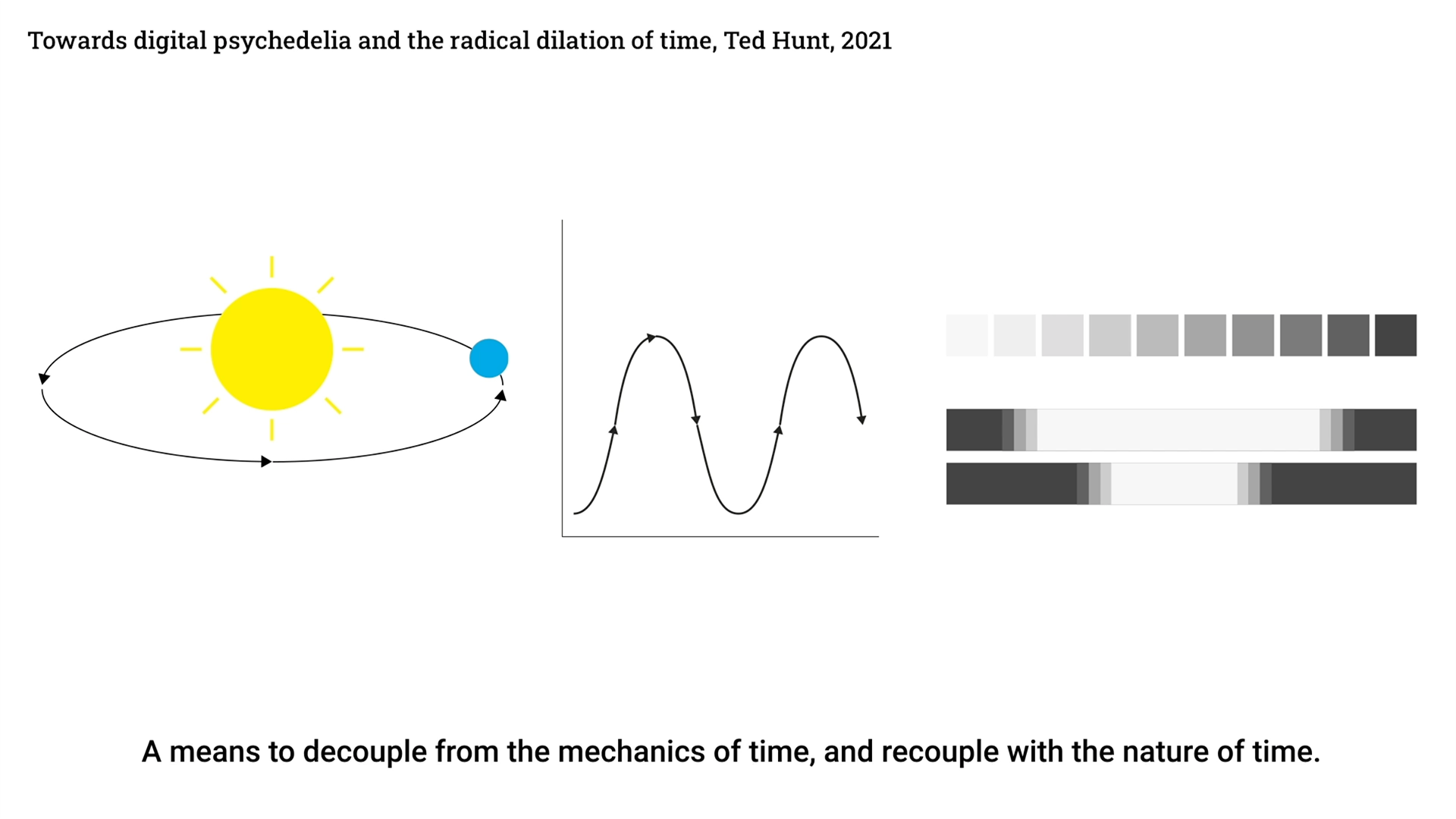 Towards digital psychedelia and the radical dilation of time, Ted Hunt, 2021

A means to decouple from the mechanics of time, and recouple with the nature of time.